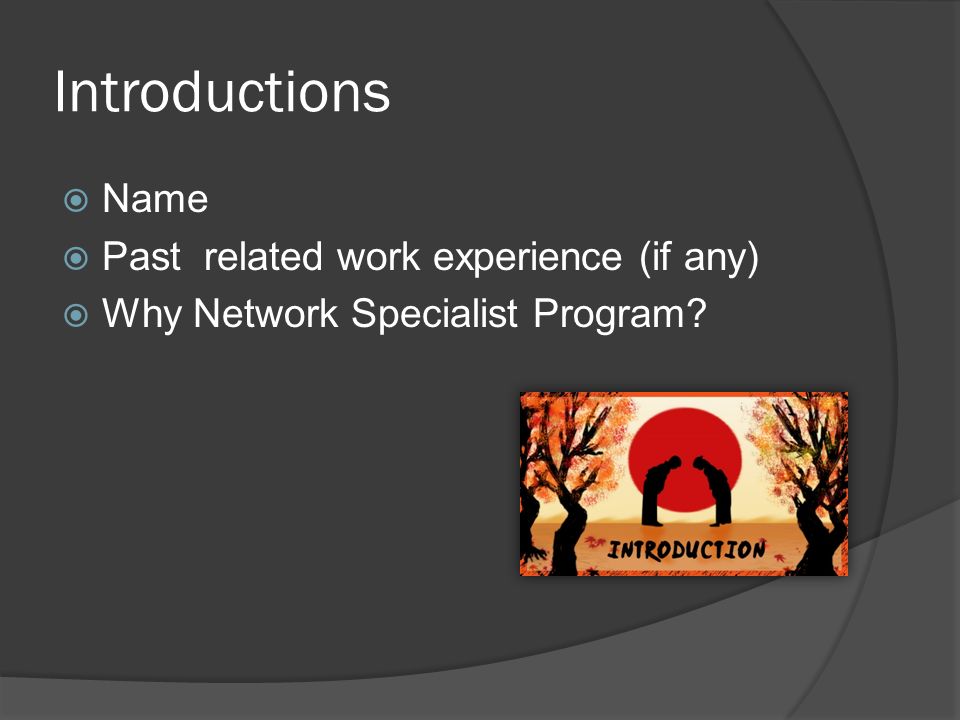 Introductions

Name
Past related work experience (if any)
Why Network Specialist Program?

INTRODUCTION